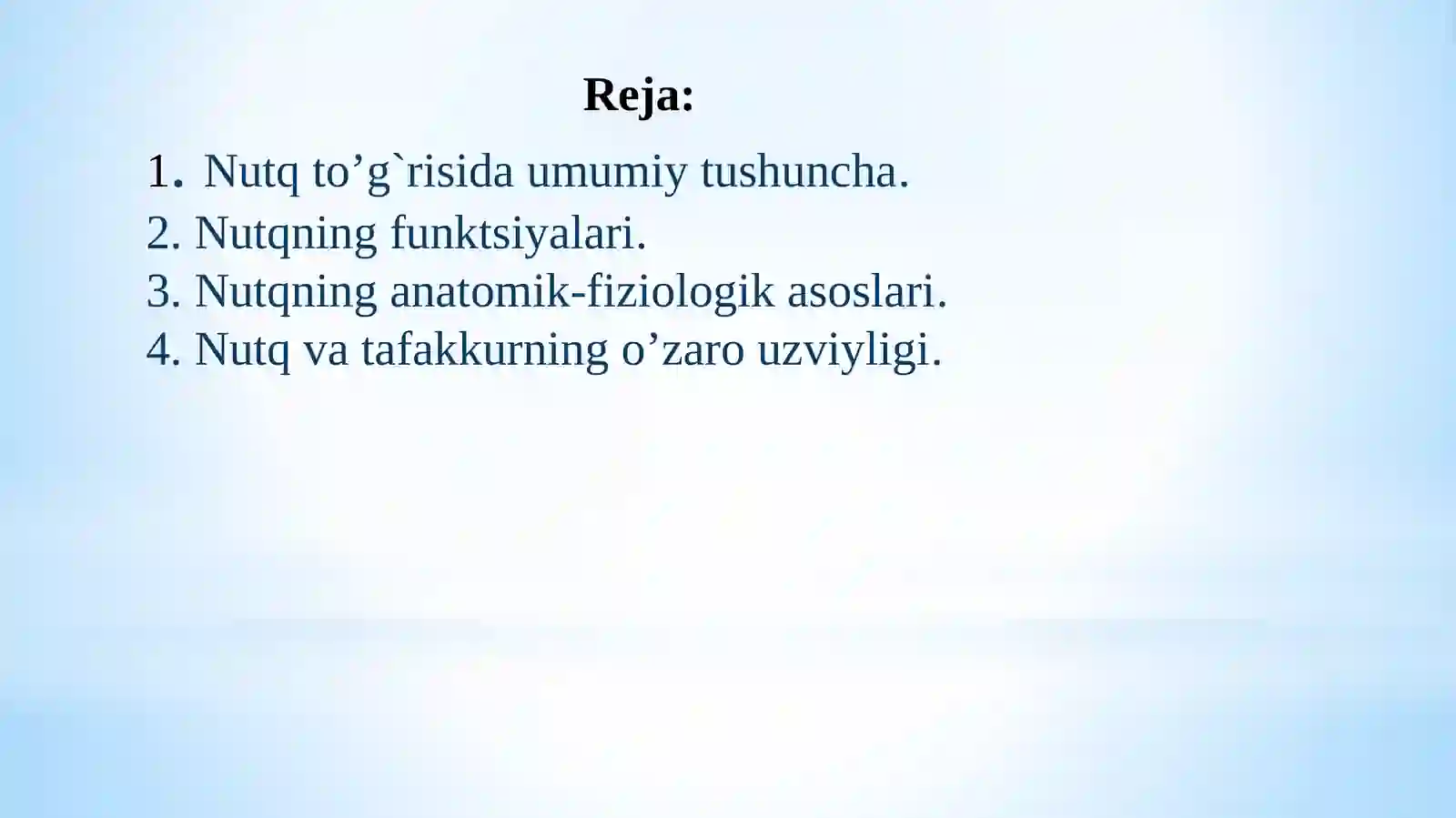 Reja:

1. Nutq to’g`risida umumiy tushuncha.
2. Nutqning funktsiyalari.
3. Nutqning anatomik-fiziologik asoslari.
4. Nutq va tafakkurning o’zaro uzviyligi.